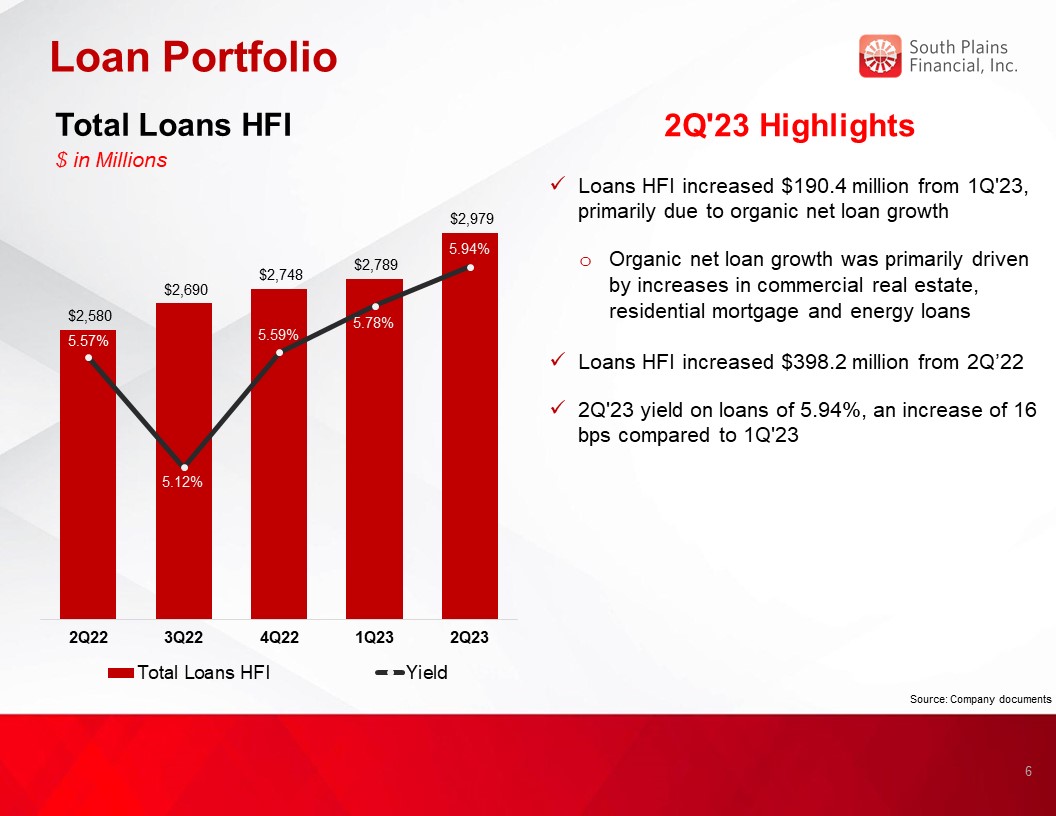 Loan Portfolio

South Plains Financial, Inc.

Total Loans HFI

$ in Millions

$2,580
5.57%
$2,690
5.12%
$2,748
5.59%
$2,789
5.78%
$2,979
5.94%

2Q22
3Q22
4Q22
1Q23
2Q23

Total Loans HFI
Yield

2Q'23 Highlights

✓ Loans HFI increased $190.4 million from 1Q'23, primarily due to organic net loan growth

o Organic net loan growth was primarily driven by increases in commercial real estate, residential mortgage and energy loans

✓ Loans HFI increased $398.2 million from 2Q'22

✓ 2Q'23 yield on loans of 5.94%, an increase of 16 bps compared to 1Q'23

Source: Company documents

6